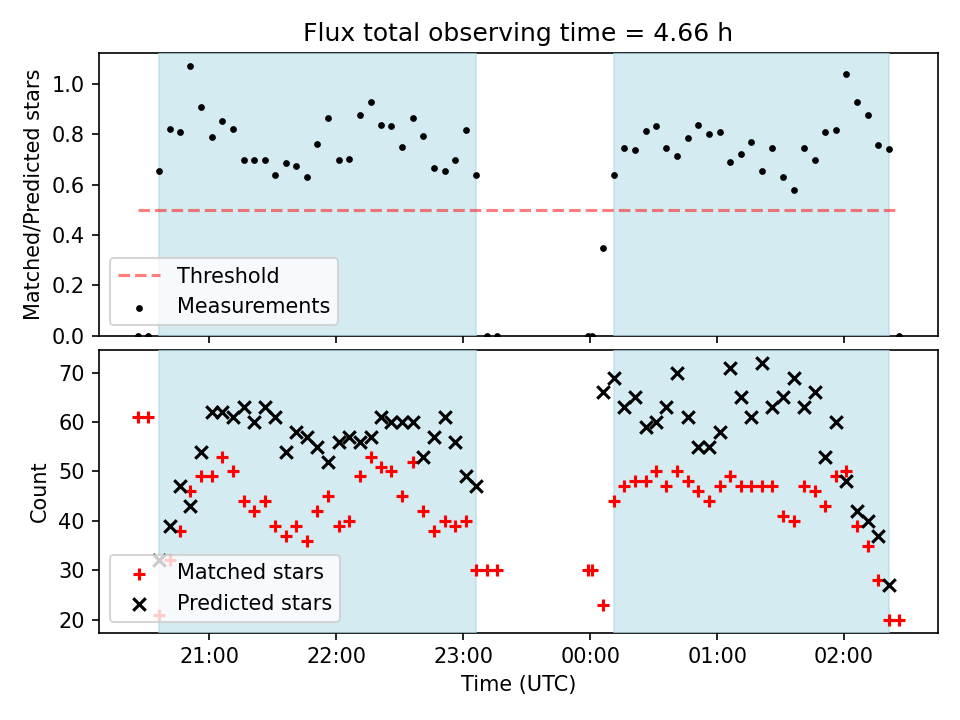 Flux total observing time = 4.66 h

Matched/Predicted stars

1.0
0.8
0.6
0.4
0.2
0.0

Threshold
Measurements

Count

70
60
50
40
30
20

Matched stars
Predicted stars

21:00
22:00
23:00
00:00
01:00
02:00

Time (UTC)